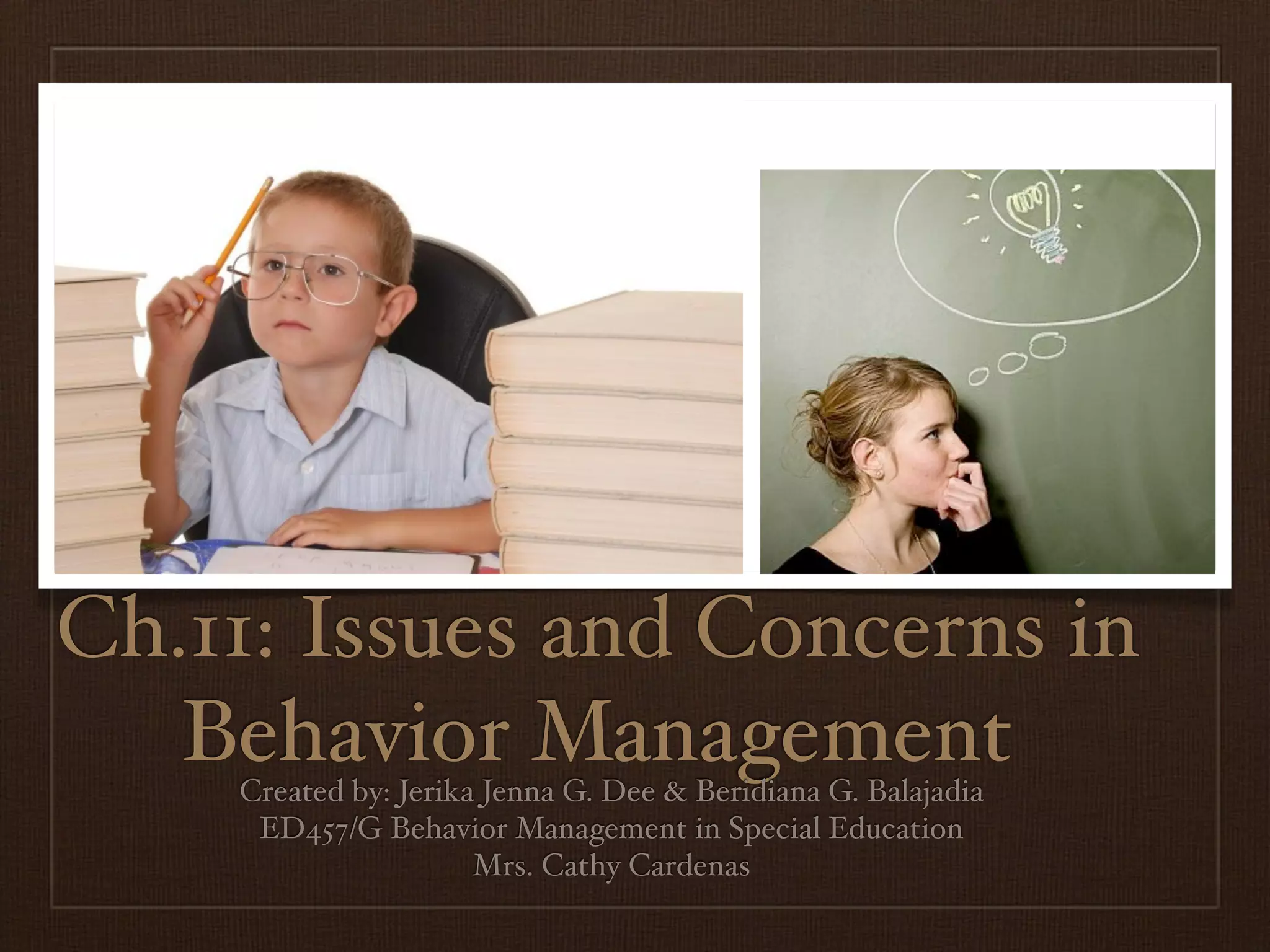 Ch.11: Issues and Concerns in Behavior Management

Created by: Jerika Jenna G. Dee & Beridiana G. Balajadia
ED457/G Behavior Management in Special Education
Mrs. Cathy Cardenas